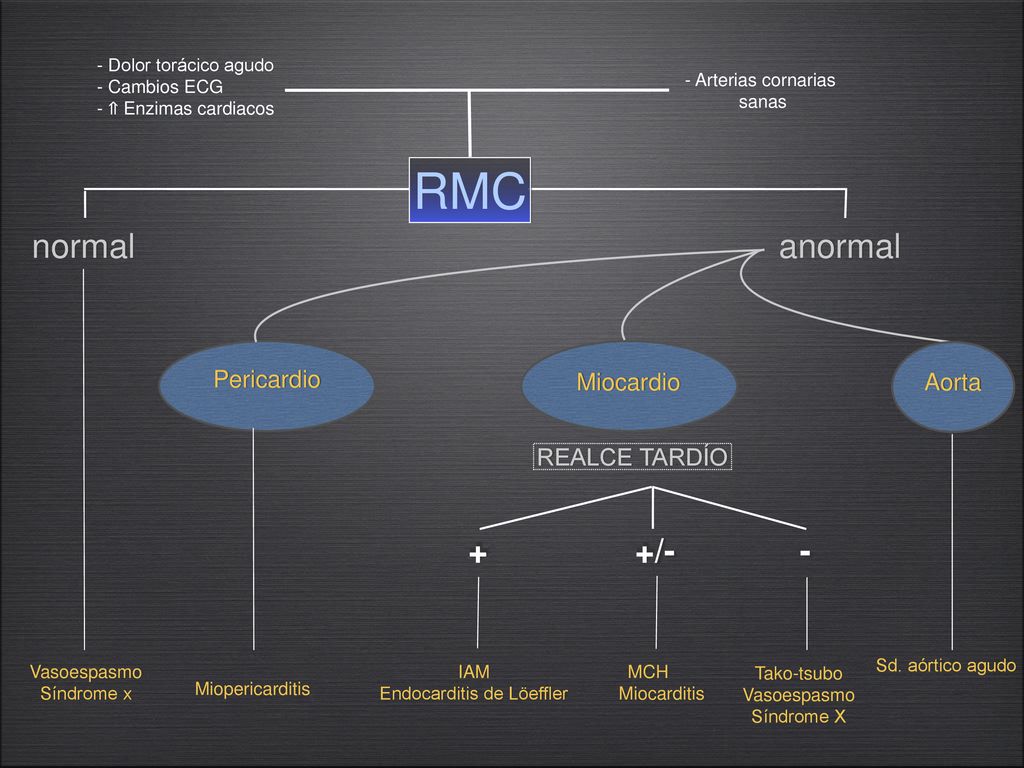 - Dolor torácico agudo
- Cambios ECG
- ⇑ Enzimas cardiacos

- Arterias cornarias sanas

RMC

normal

anormal

Pericardio

Miocardio

Aorta

REALCE TARDÍO

+

+/-

-

Vasoespasmo
Síndrome x

Miopericarditis

IAM
Endocarditis de Löeffler

MCH
Miocarditis

Tako-tsubo
Vasoespasmo
Síndrome X

Sd. aórtico agudo